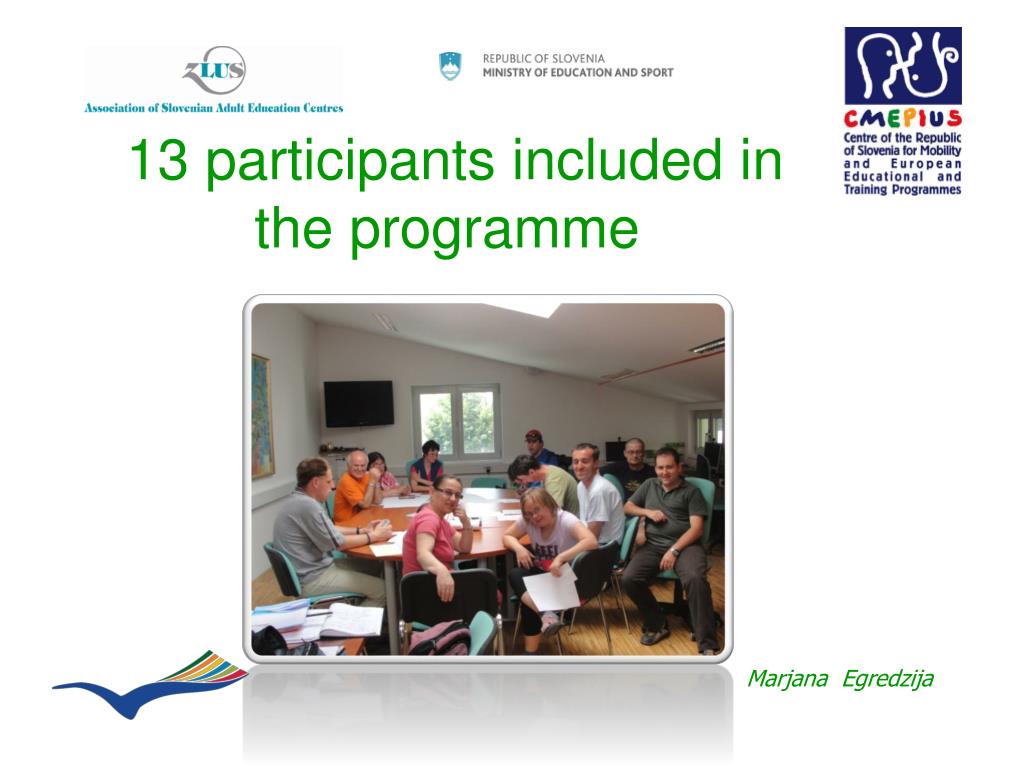 ZLUS
Association of Slovenian Adult Education Centres

REPUBLIC OF SLOVENIA
MINISTRY OF EDUCATION AND SPORT

CMEPIUS
Centre of the Republic of Slovenia for Mobility and European Educational and Training Programmes

13 participants included in the programme

Marjana Egredzija